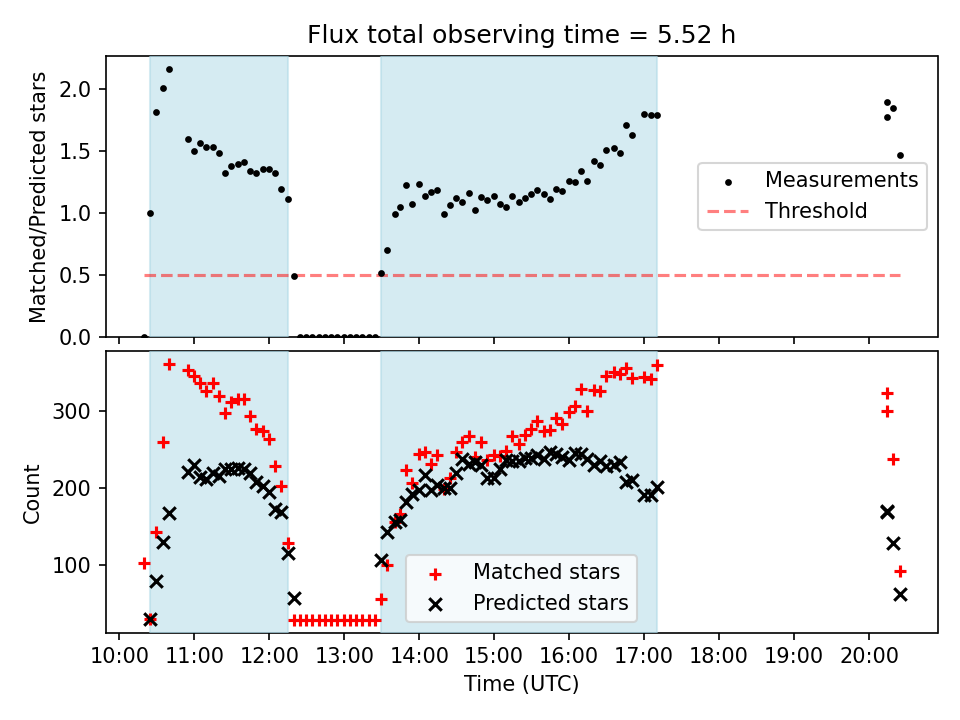 Flux total observing time = 5.52 h

Matched/Predicted stars

2.0
1.5
1.0
0.5
0.0

Measurements
Threshold

Count

300
200
100

Matched stars
Predicted stars

10:00 11:00 12:00 13:00 14:00 15:00 16:00 17:00 18:00 19:00 20:00

Time (UTC)